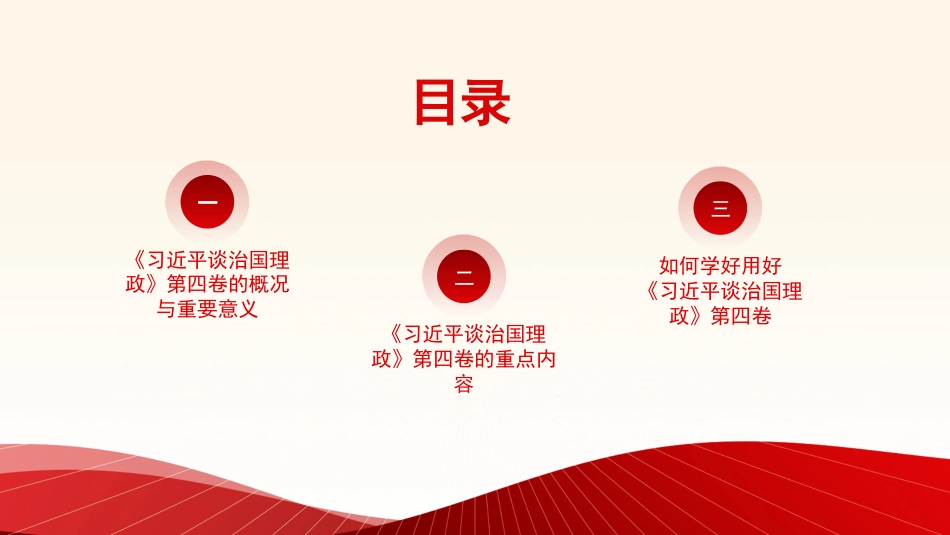 目录

一

《习近平谈治国理政》第四卷的概况与重要意义

二

《习近平谈治国理政》第四卷的重点内容

三

如何学好用好《习近平谈治国理政》第四卷